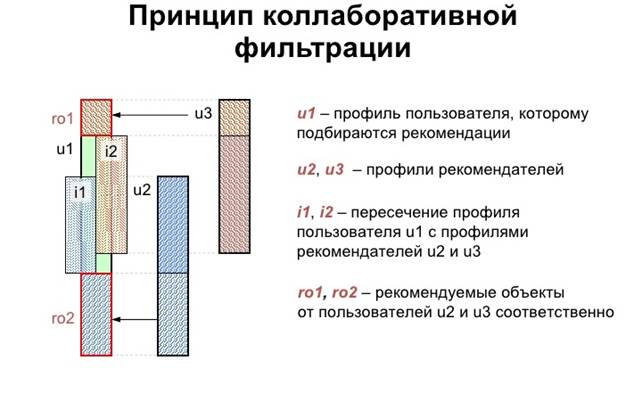 Принцип коллаборативной фильтрации

ro1

u3

u1

i2

i1

u2

ro2

u1 – профиль пользователя, которому подбираются рекомендации

u2, u3 – профили рекомендателей

i1, i2 – пересечение профиля пользователя u1 с профилями рекомендателей u2 и u3

ro1, ro2 – рекомендуемые объекты от пользователей u2 и u3 соответственно